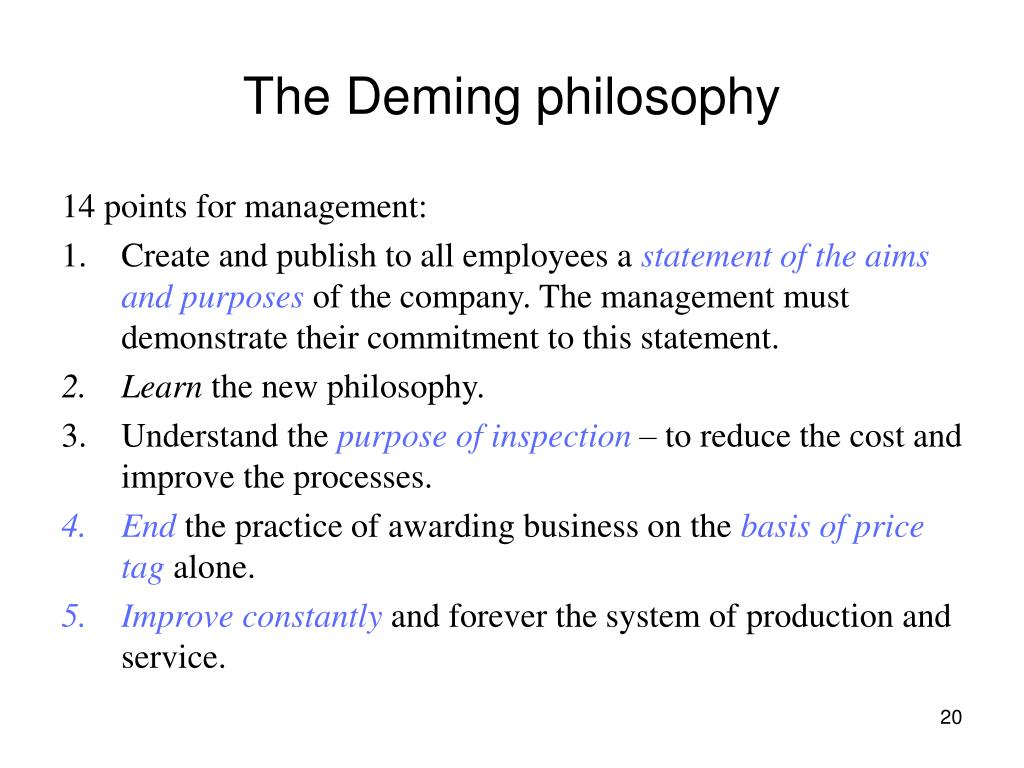 The Deming philosophy

14 points for management:

1. Create and publish to all employees a statement of the aims and purposes of the company. The management must demonstrate their commitment to this statement.

2. Learn the new philosophy.

3. Understand the purpose of inspection – to reduce the cost and improve the processes.

4. End the practice of awarding business on the basis of price tag alone.

5. Improve constantly and forever the system of production and service.

20